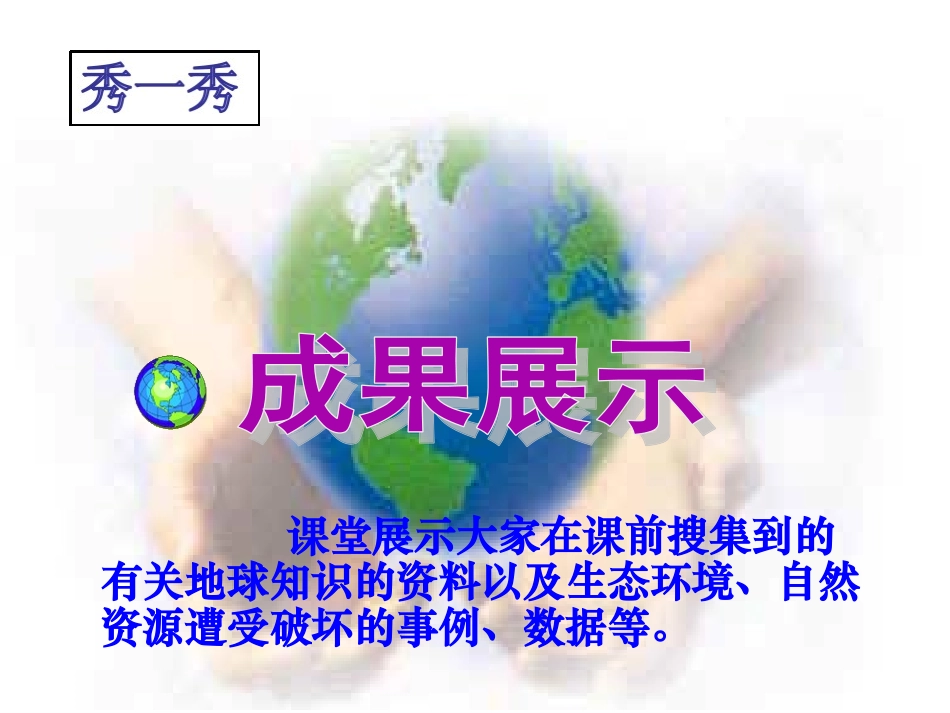 秀一秀

成果展示

课堂展示大家在课前搜集到的有关地球知识的资料以及生态环境、自然资源遭受破坏的事例、数据等。